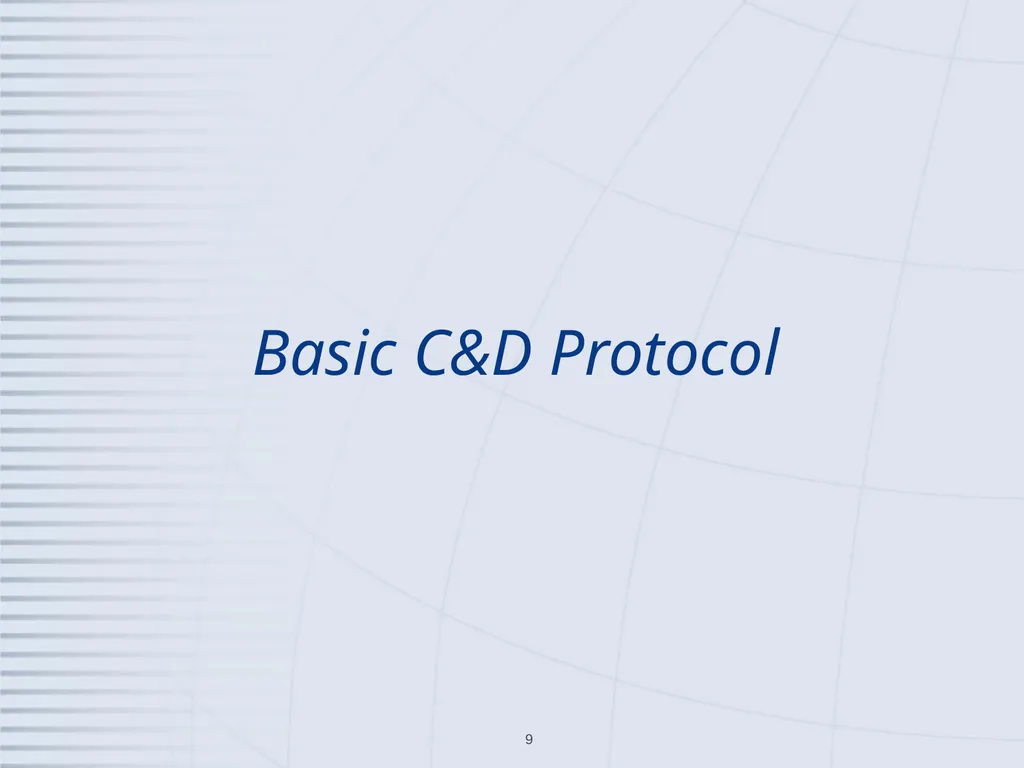 Basic C&D Protocol

9